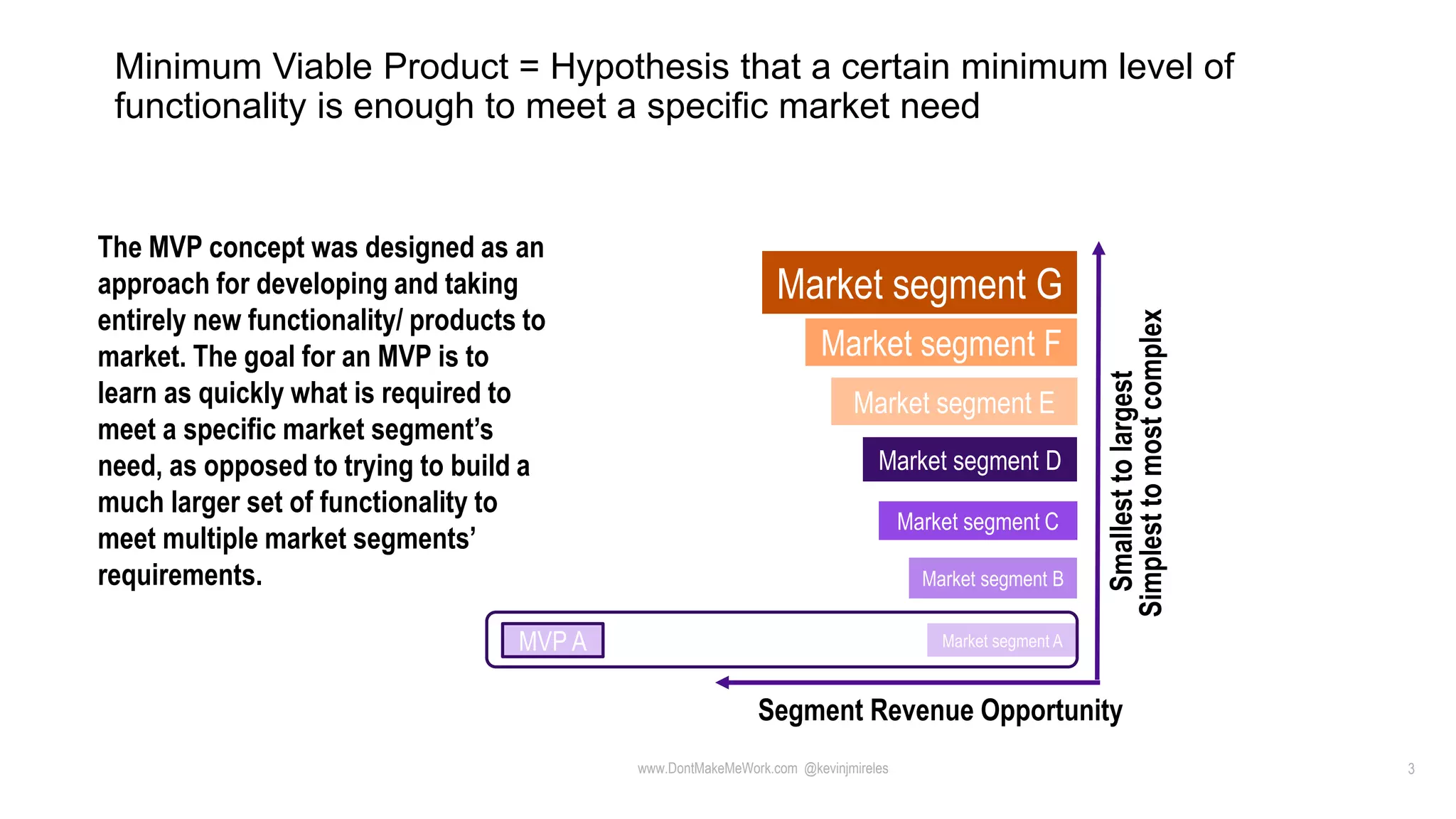 Minimum Viable Product = Hypothesis that a certain minimum level of functionality is enough to meet a specific market need

The MVP concept was designed as an approach for developing and taking entirely new functionality/ products to market. The goal for an MVP is to learn as quickly what is required to meet a specific market segment's need, as opposed to trying to build a much larger set of functionality to meet multiple market segments' requirements.

Market segment G

Market segment F

Market segment E

Market segment D

Market segment C

Market segment B

MVP A

Market segment A

Smallest to largest
Simplest to most complex

Segment Revenue Opportunity

www.DontMakeMeWork.com @kevinjmireles

3